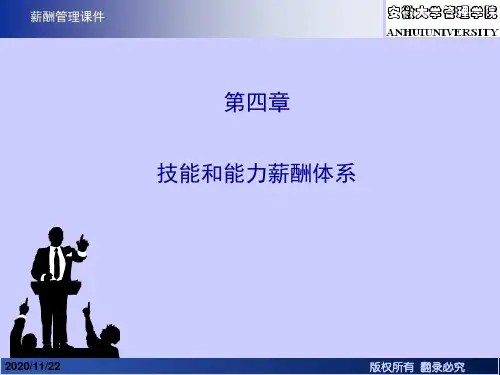 薪酬管理课件

安徽大学管理学院
ANHUIUNIVERSITY

第四章

技能和能力薪酬体系

2020/11/22

版权所有 翻录必究